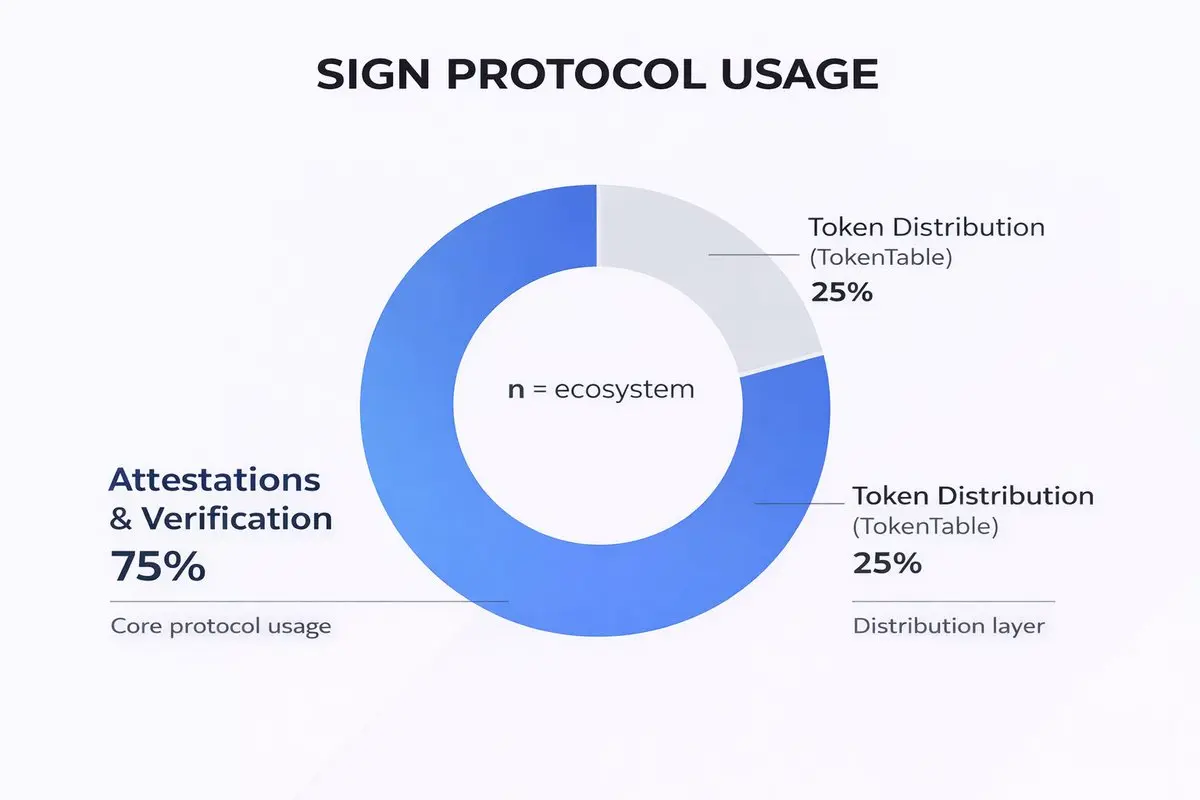 SIGN PROTOCOL USAGE

Token Distribution
(TokenTable)
25%

n = ecosystem

Attestations
& Verification
75%

Core protocol usage

Token Distribution
(TokenTable)
25%

Distribution layer